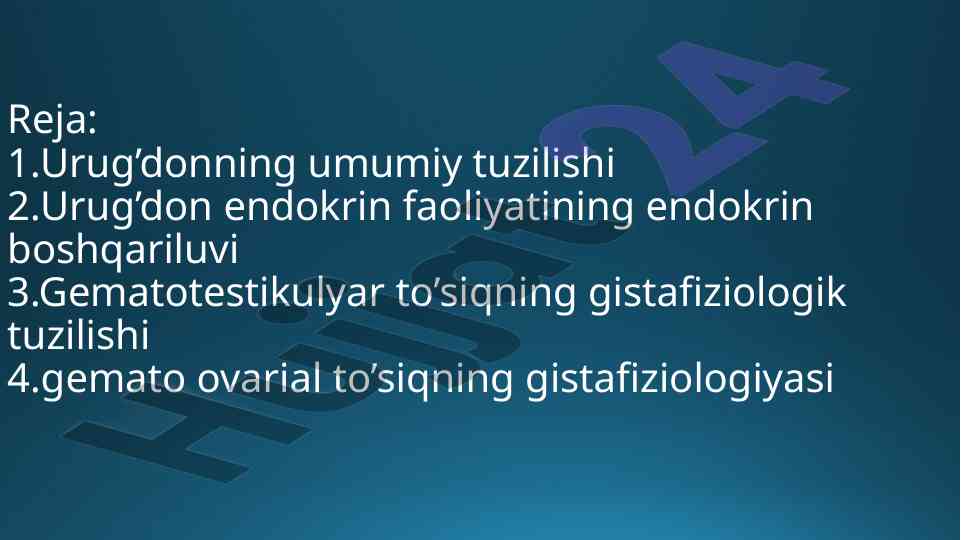 Reja:
1.Urug’donning umumiy tuzilishi
2.Urug’don endokrin faoliyatining endokrin boshqariluvi
3.Gematotestikulyar to’siqning gistafiziologik tuzilishi
4.gemato ovarial to’siqning gistafiziologiyasi

Hujjat24